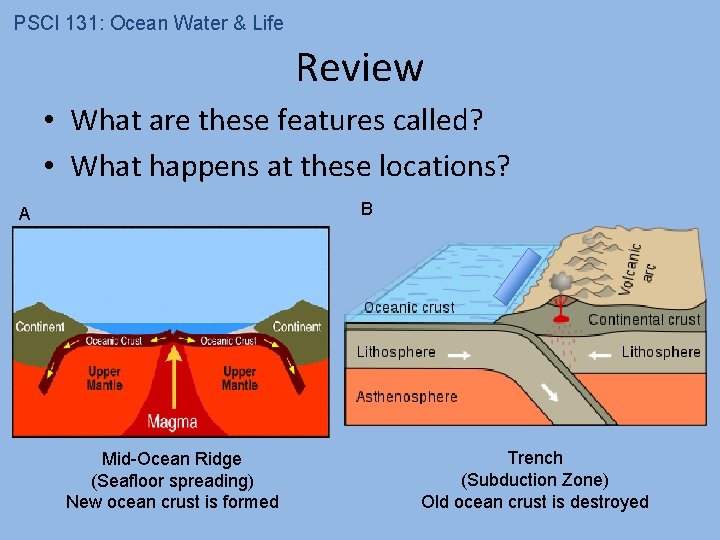 PSCI 131: Ocean Water & Life

Review

• What are these features called?
• What happens at these locations?

A

Continent
Continent
Oceanic Crust
Oceanic Crust
Upper Mantle
Upper Mantle
Magma

Mid-Ocean Ridge
(Seafloor spreading)
New ocean crust is formed

B

Volcanic arc
Oceanic crust
Continental crust
Lithosphere
Lithosphere
Asthenosphere

Trench
(Subduction Zone)
Old ocean crust is destroyed